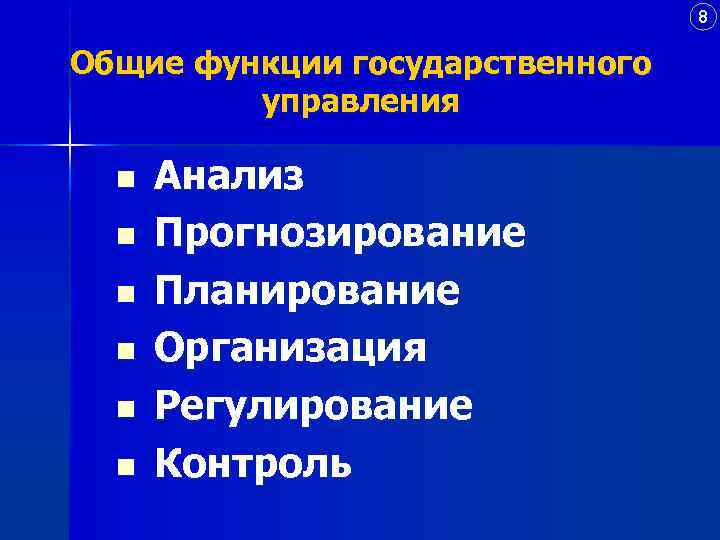 8

Общие функции государственного управления

- Анализ
- Прогнозирование
- Планирование
- Организация
- Регулирование
- Контроль